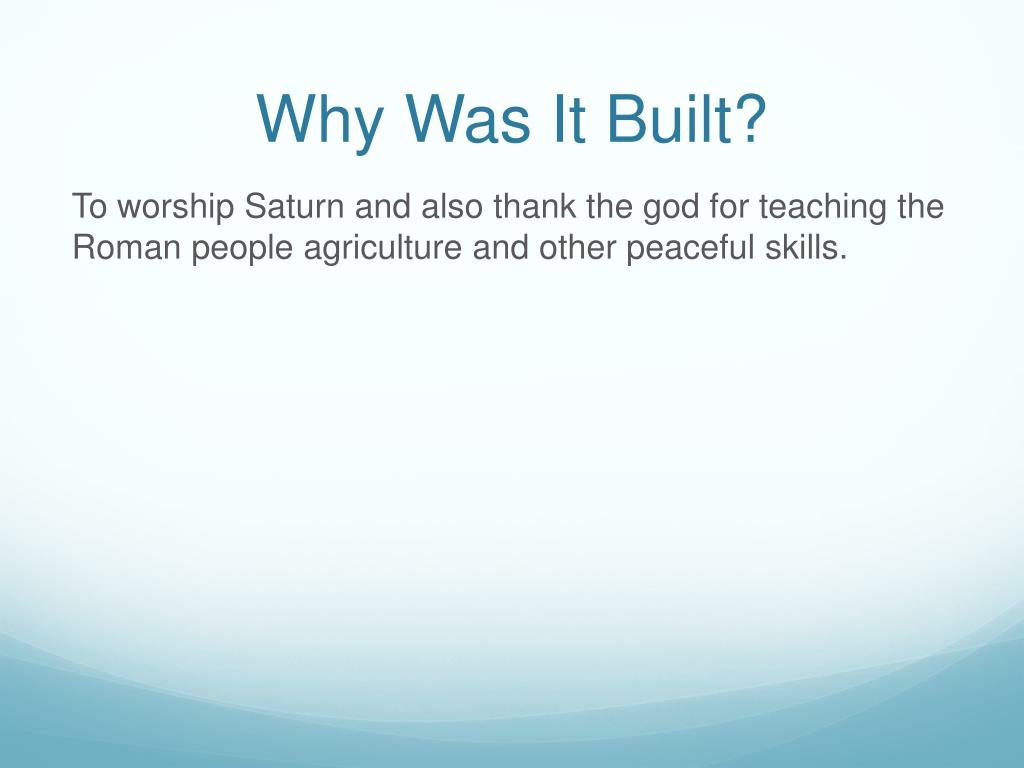 Why Was It Built?

To worship Saturn and also thank the god for teaching the Roman people agriculture and other peaceful skills.